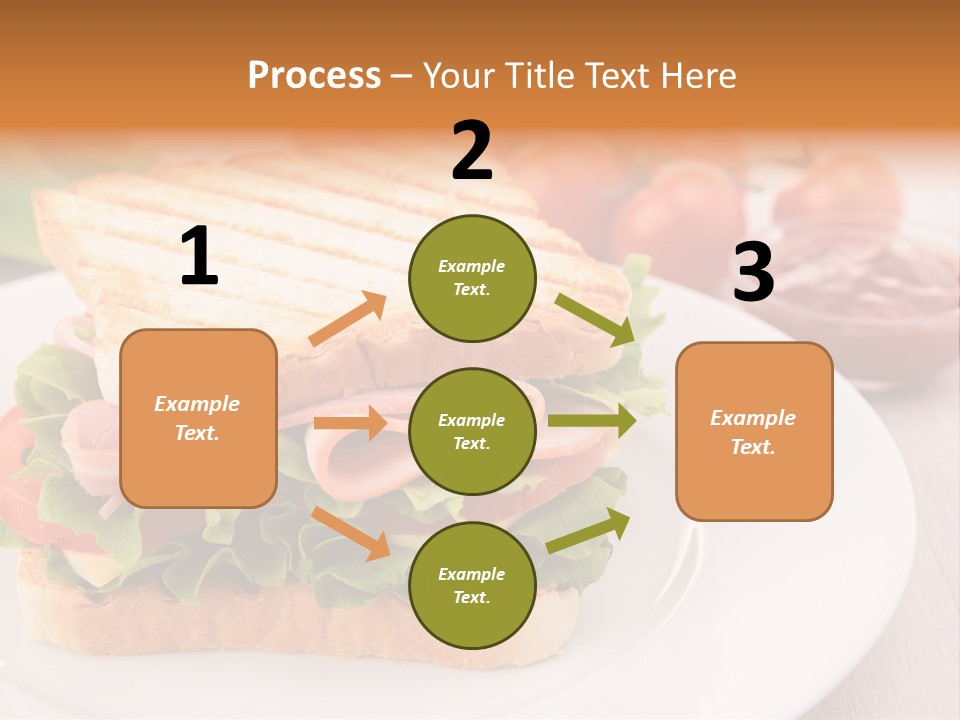 Process – Your Title Text Here

1

Example Text.

2

Example Text.

Example Text.

Example Text.

3

Example Text.